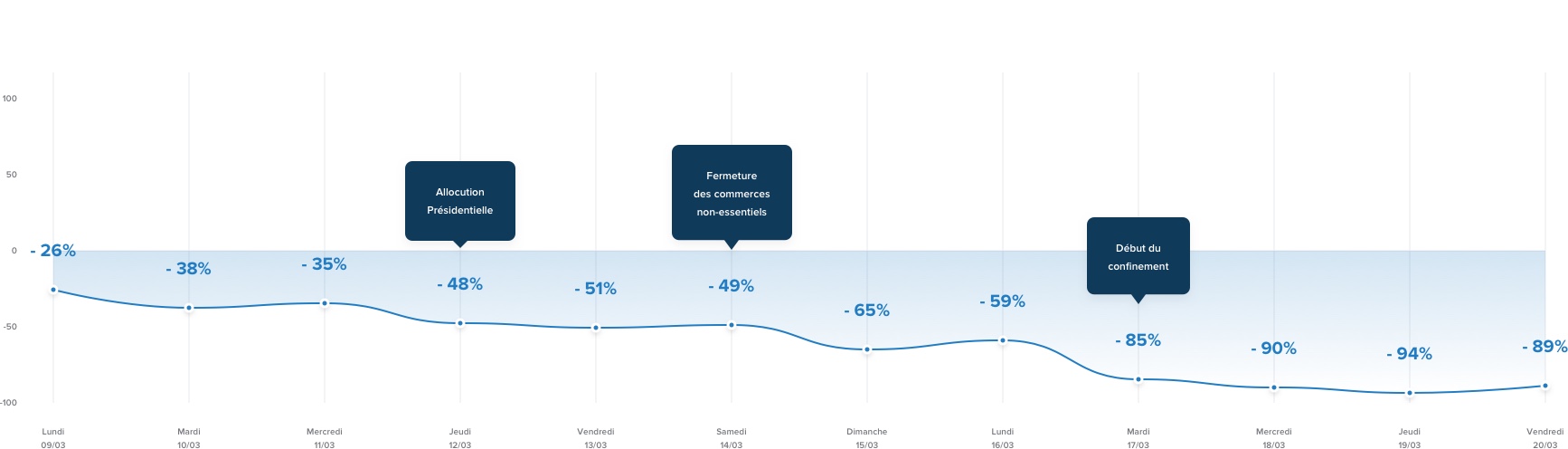 100
50
0
-50
-100

Allocution Présidentielle

Fermeture des commerces non-essentiels

Début du confinement

- 26%
- 38%
- 35%
- 48%
- 51%
- 49%
- 65%
- 59%
- 85%
- 90%
- 94%
- 89%

Lundi 09/03
Mardi 10/03
Mercredi 11/03
Jeudi 12/03
Vendredi 13/03
Samedi 14/03
Dimanche 15/03
Lundi 16/03
Mardi 17/03
Mercredi 18/03
Jeudi 19/03
Vendredi 20/03